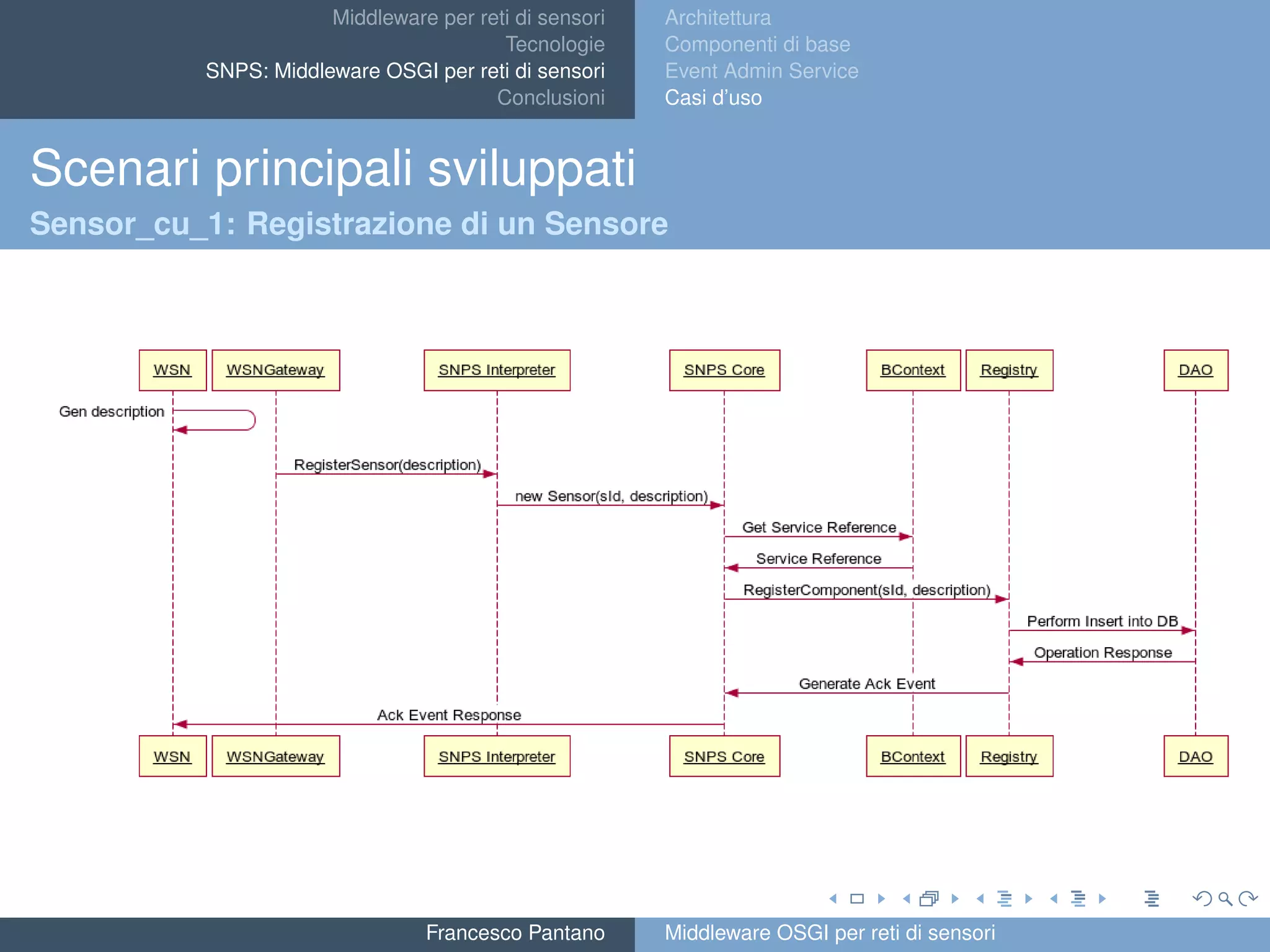 Middleware per reti di sensori
Tecnologie
SNPS: Middleware OSGI per reti di sensori
Conclusioni

Architettura
Componenti di base
Event Admin Service
Casi d'uso

Scenari principali sviluppati

Sensor_cu_1: Registrazione di un Sensore

WSN
WSNGateway
SNPS Interpreter
SNPS Core
BContext
Registry
DAO

Gen description
RegisterSensor(description)
new Sensor(sId, description)
Get Service Reference
Service Reference
RegisterComponent(sId, description)
Perform Insert into DB
Operation Response
Generate Ack Event
Ack Event Response

WSN
WSNGateway
SNPS Interpreter
SNPS Core
BContext
Registry
DAO

Francesco Pantano
Middleware OSGI per reti di sensori